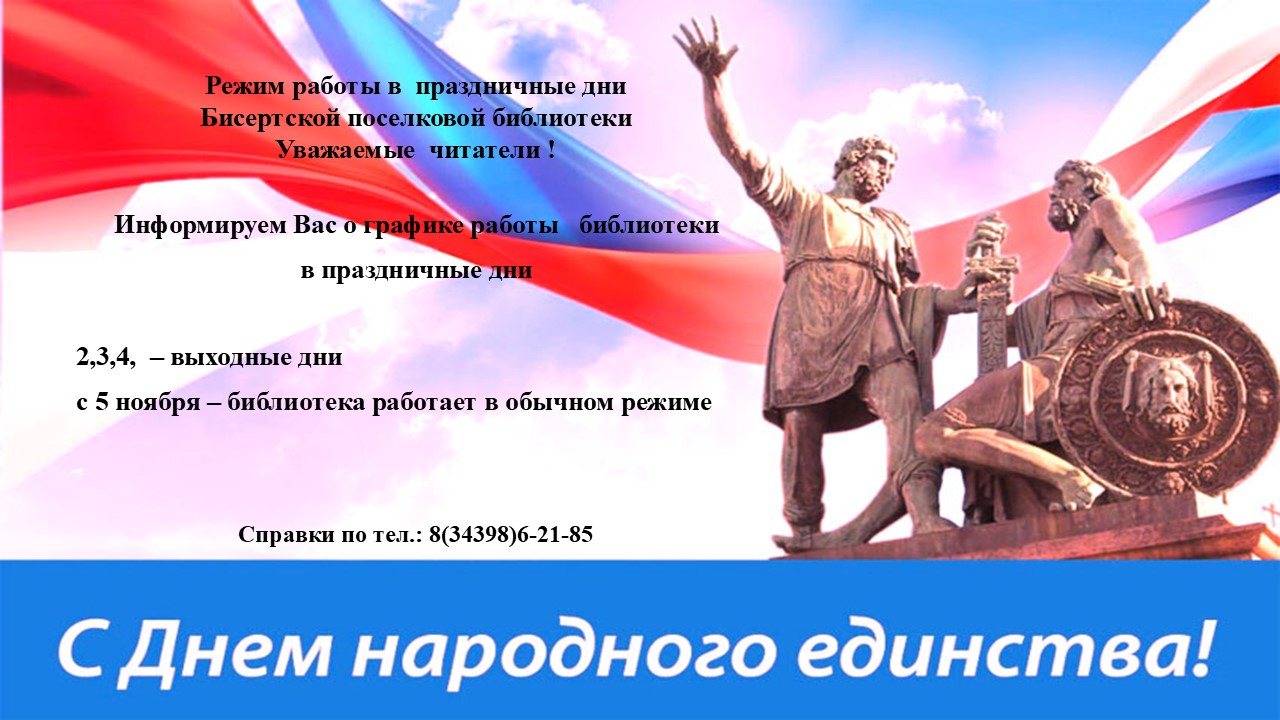 Режим работы в праздничные дни
Бисертской поселковой библиотеки
Уважаемые читатели !

Информируем Вас о графике работы библиотеки
в праздничные дни

2,3,4, – выходные дни
с 5 ноября – библиотека работает в обычном режиме

Справки по тел.: 8(34398)6-21-85

С Днем народного единства!